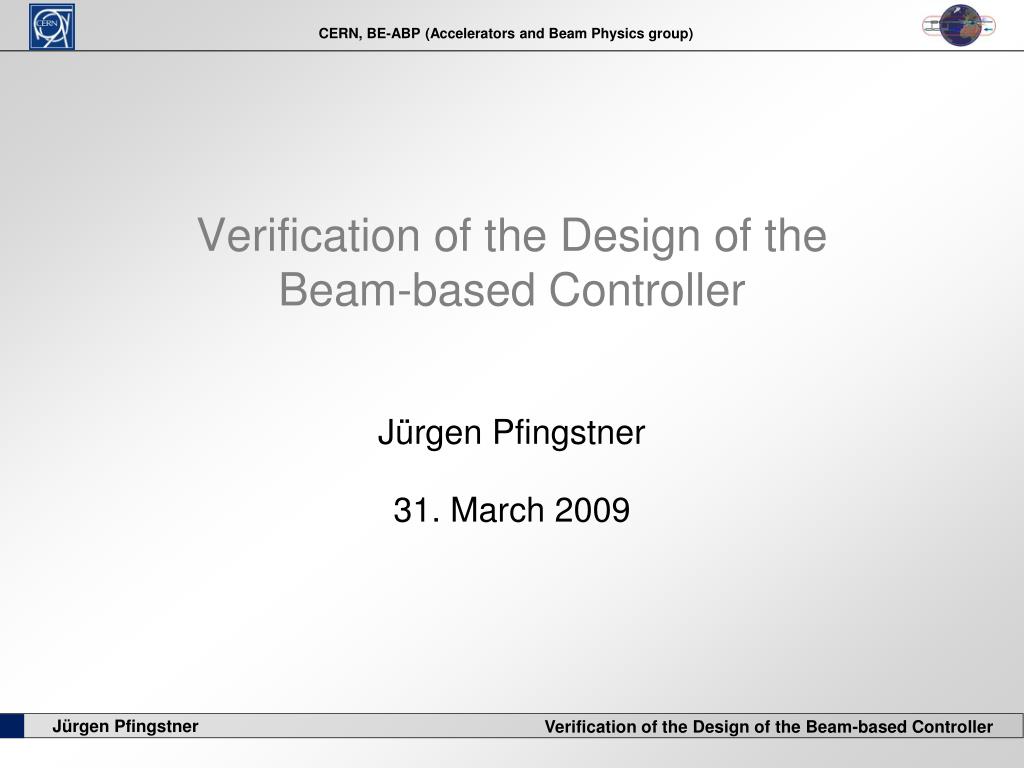 CERN

CERN, BE-ABP (Accelerators and Beam Physics group)

Verification of the Design of the Beam-based Controller

Jürgen Pfingstner

31. March 2009

Jürgen Pfingstner

Verification of the Design of the Beam-based Controller